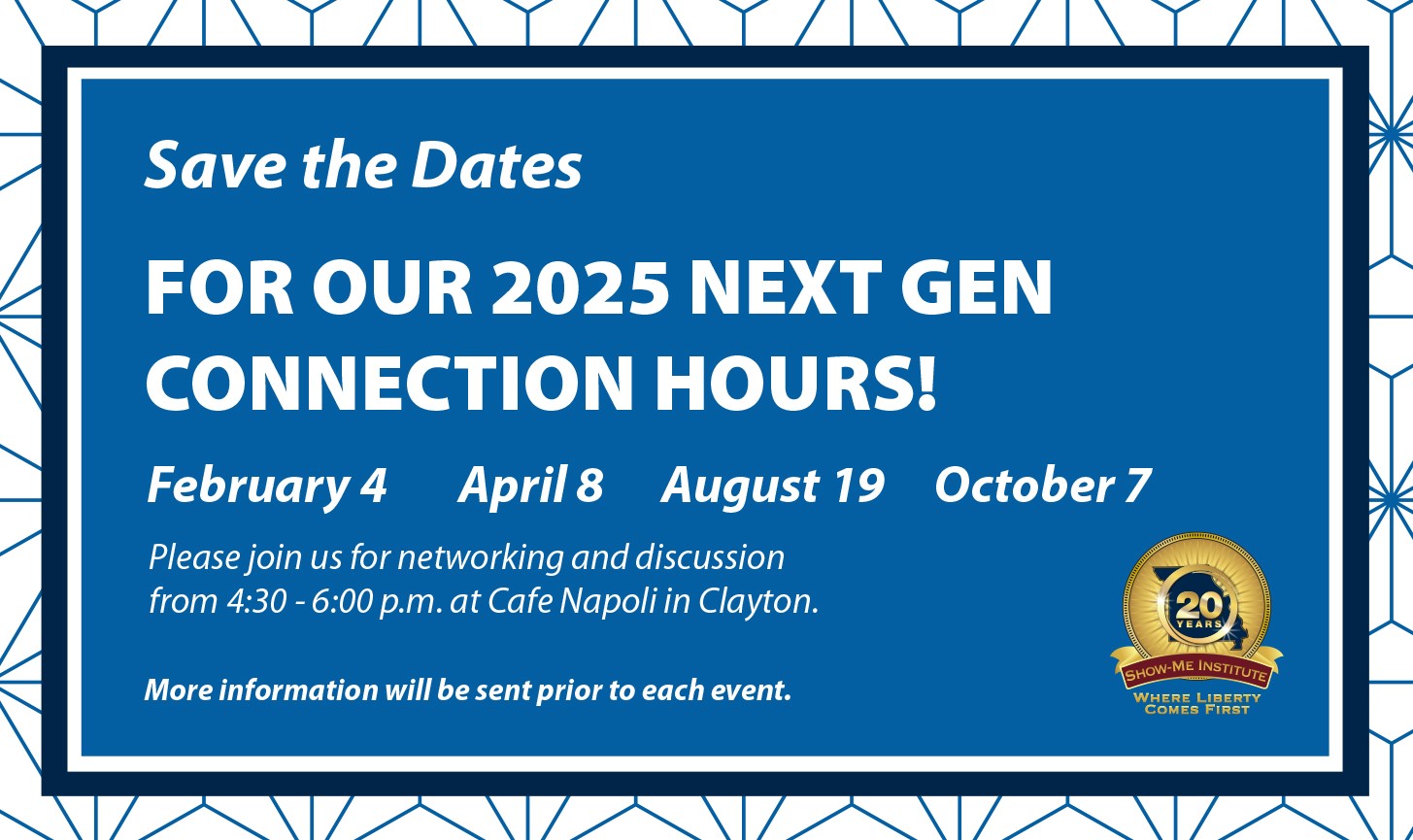 Save the Dates

FOR OUR 2025 NEXT GEN CONNECTION HOURS!

February 4 April 8 August 19 October 7

Please join us for networking and discussion from 4:30 - 6:00 p.m. at Cafe Napoli in Clayton.

More information will be sent prior to each event.

20 YEARS
SHOW-ME INSTITUTE
WHERE LIBERTY COMES FIRST